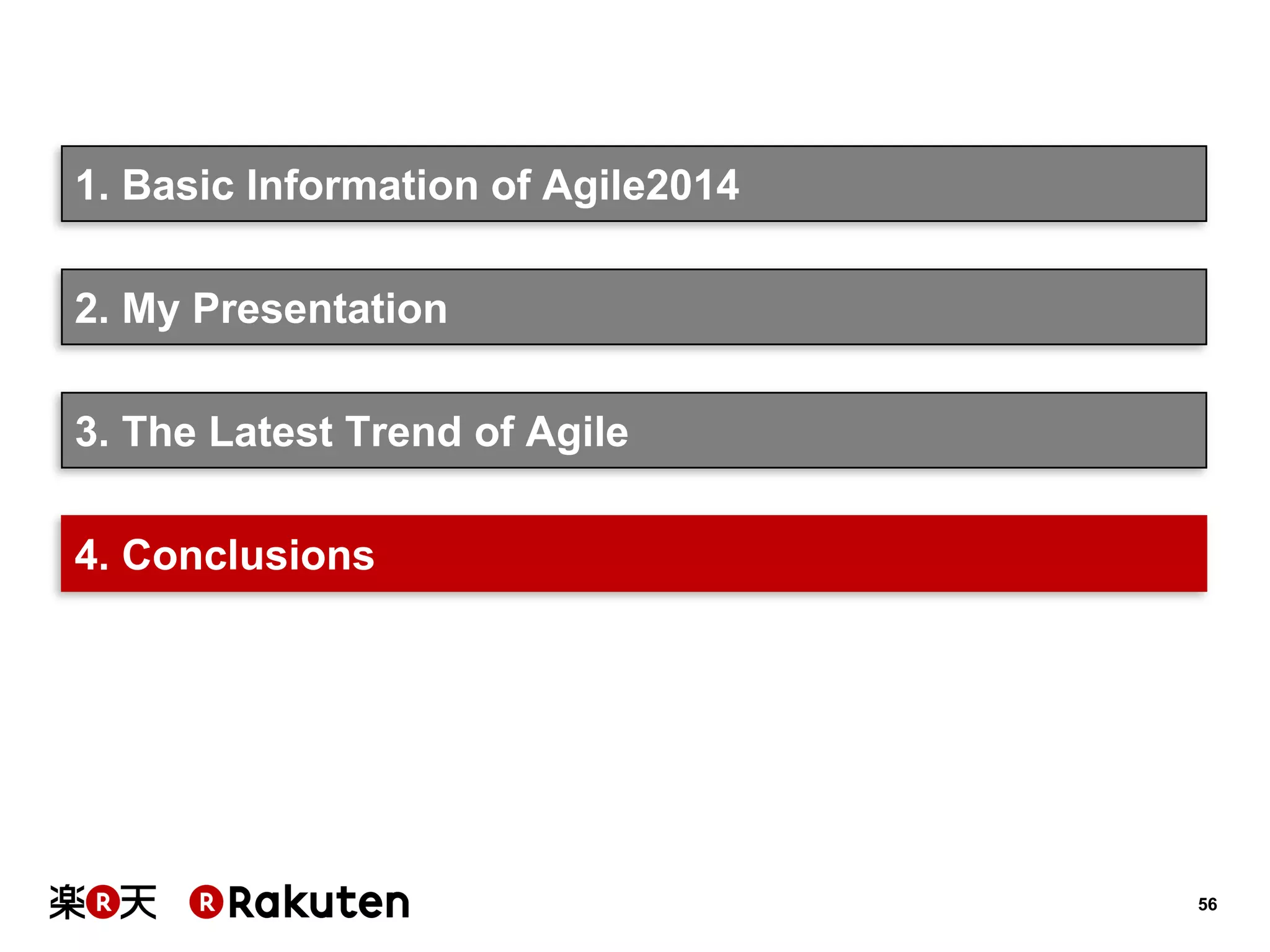 1. Basic Information of Agile2014

2. My Presentation

3. The Latest Trend of Agile

4. Conclusions

楽R天 R Rakuten

56